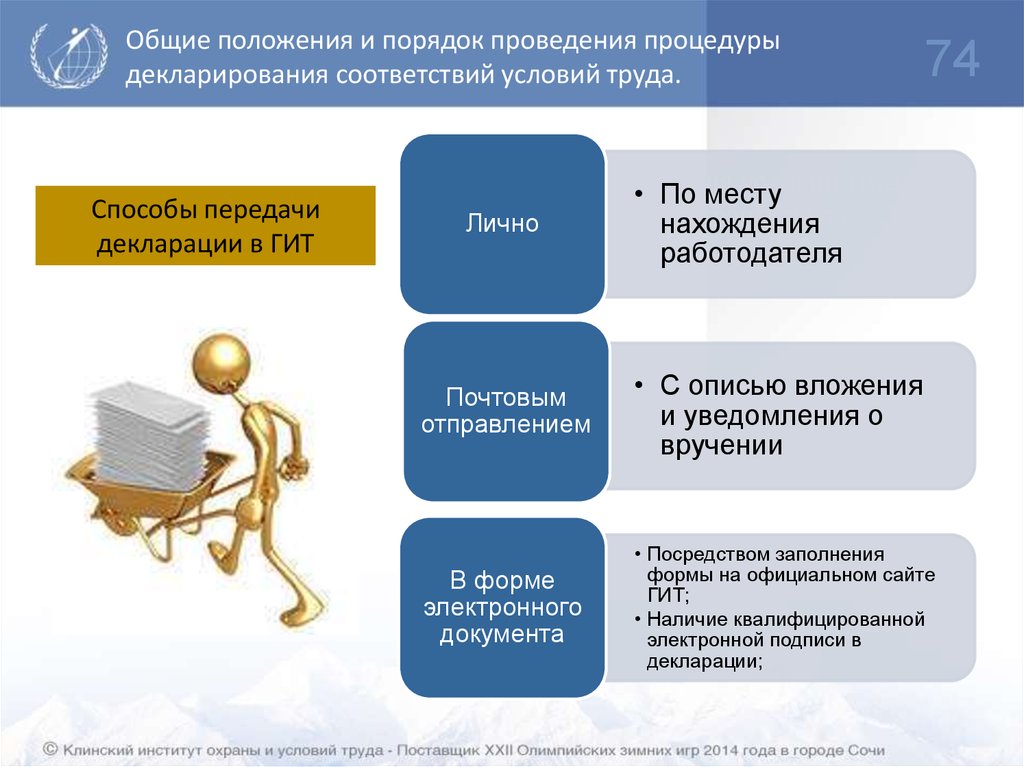 Общие положения и порядок проведения процедуры декларирования соответствий условий труда.

74

Способы передачи декларации в ГИТ

Лично

• По месту нахождения работодателя

Почтовым отправлением

• С описью вложения и уведомления о вручении

В форме электронного документа

• Посредством заполнения формы на официальном сайте ГИТ;
• Наличие квалифицированной электронной подписи в декларации;

© Клинский институт охраны и условий труда - Поставщик XXII Олимпийских зимних игр 2014 года в городе Сочи